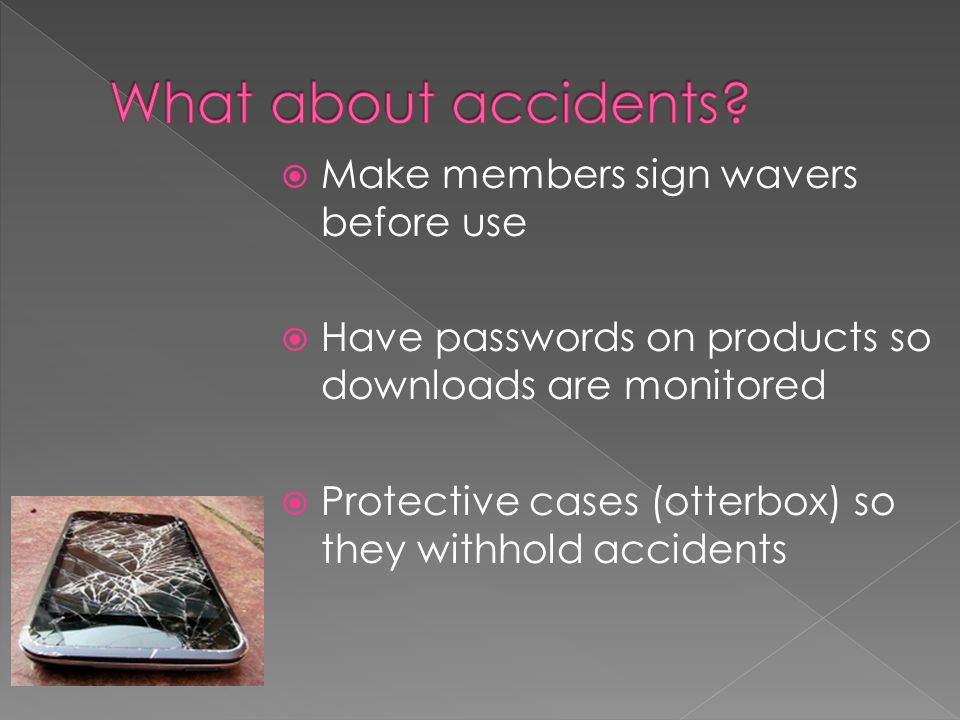 What about accidents?

Make members sign wavers before use

Have passwords on products so downloads are monitored

Protective cases (otterbox) so they withhold accidents